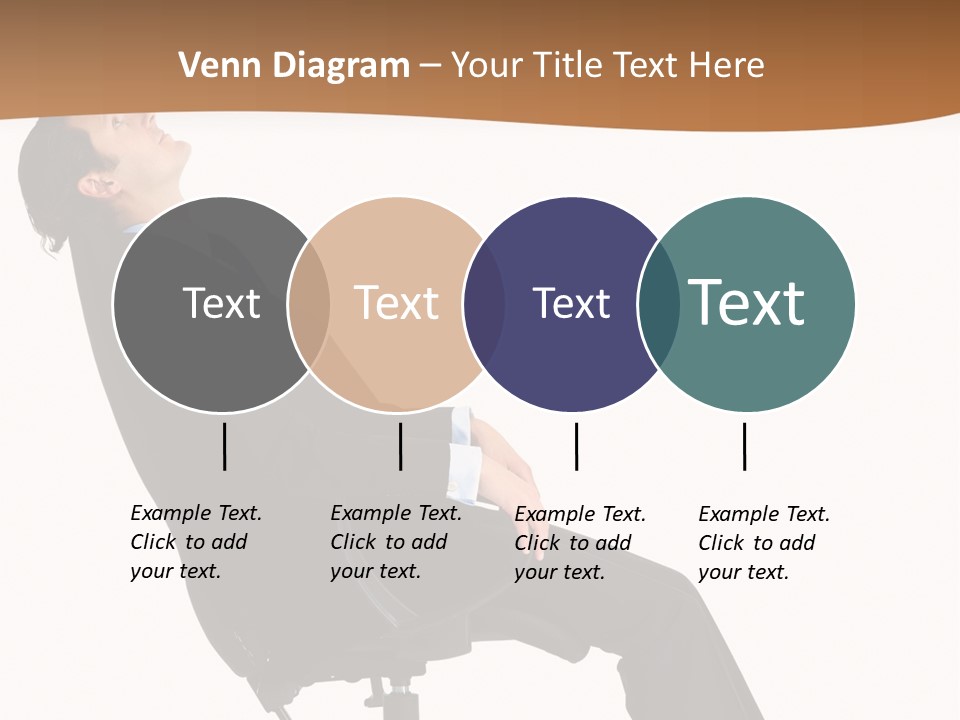 Venn Diagram – Your Title Text Here

Text

Text

Text

Text

Example Text. Click to add your text.

Example Text. Click to add your text.

Example Text. Click to add your text.

Example Text. Click to add your text.